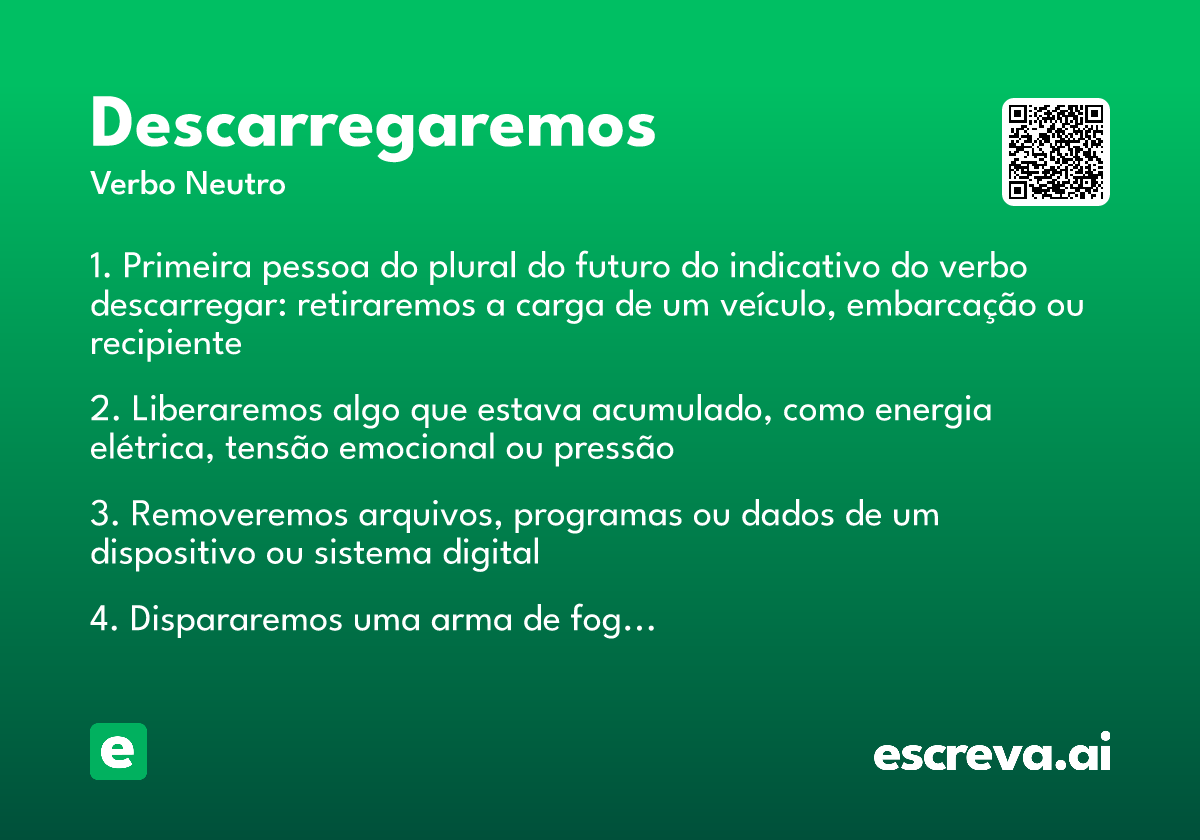 Descarregaremos
Verbo Neutro

1. Primeira pessoa do plural do futuro do indicativo do verbo descarregar: retiraremos a carga de um veículo, embarcação ou recipiente

2. Liberaremos algo que estava acumulado, como energia elétrica, tensão emocional ou pressão

3. Removeremos arquivos, programas ou dados de um dispositivo ou sistema digital

4. Dispararemos uma arma de fog…

e

escreva.ai